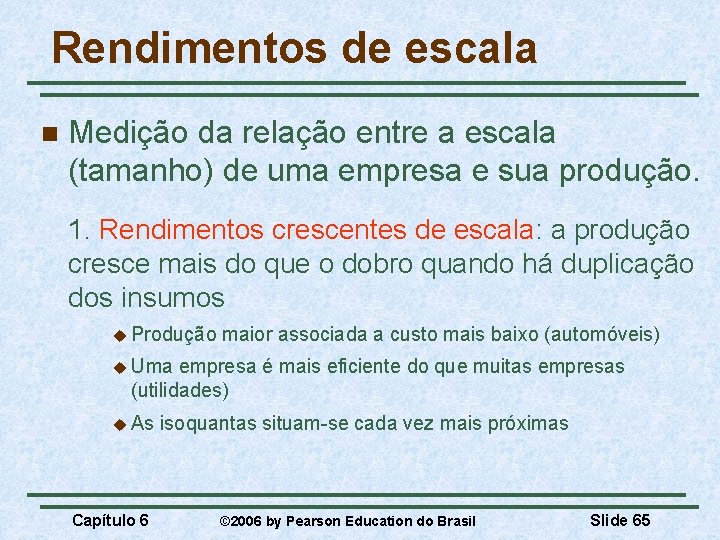 Rendimentos de escala

Medição da relação entre a escala (tamanho) de uma empresa e sua produção.

1. Rendimentos crescentes de escala: a produção cresce mais do que o dobro quando há duplicação dos insumos

Produção maior associada a custo mais baixo (automóveis)

Uma empresa é mais eficiente do que muitas empresas (utilidades)

As isoquantas situam-se cada vez mais próximas

Capítulo 6 ©2006 by Pearson Education do Brasil Slide 65